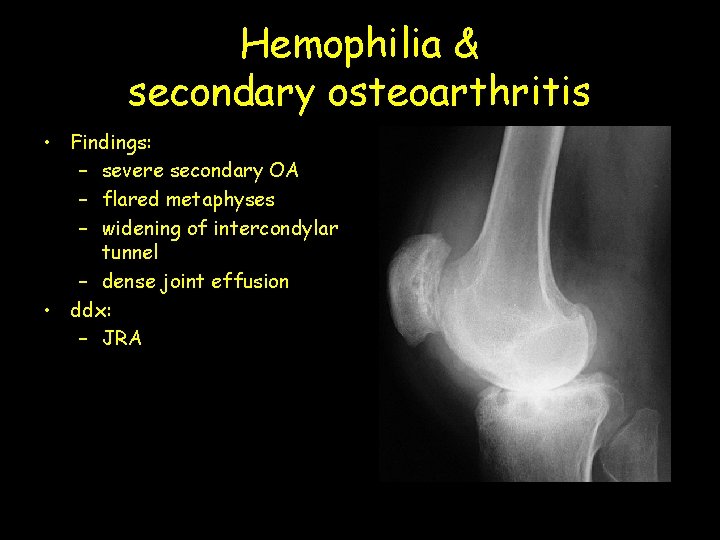 Hemophilia &
secondary osteoarthritis

• Findings:
  – severe secondary OA
  – flared metaphyses
  – widening of intercondylar tunnel
  – dense joint effusion
• ddx:
  – JRA